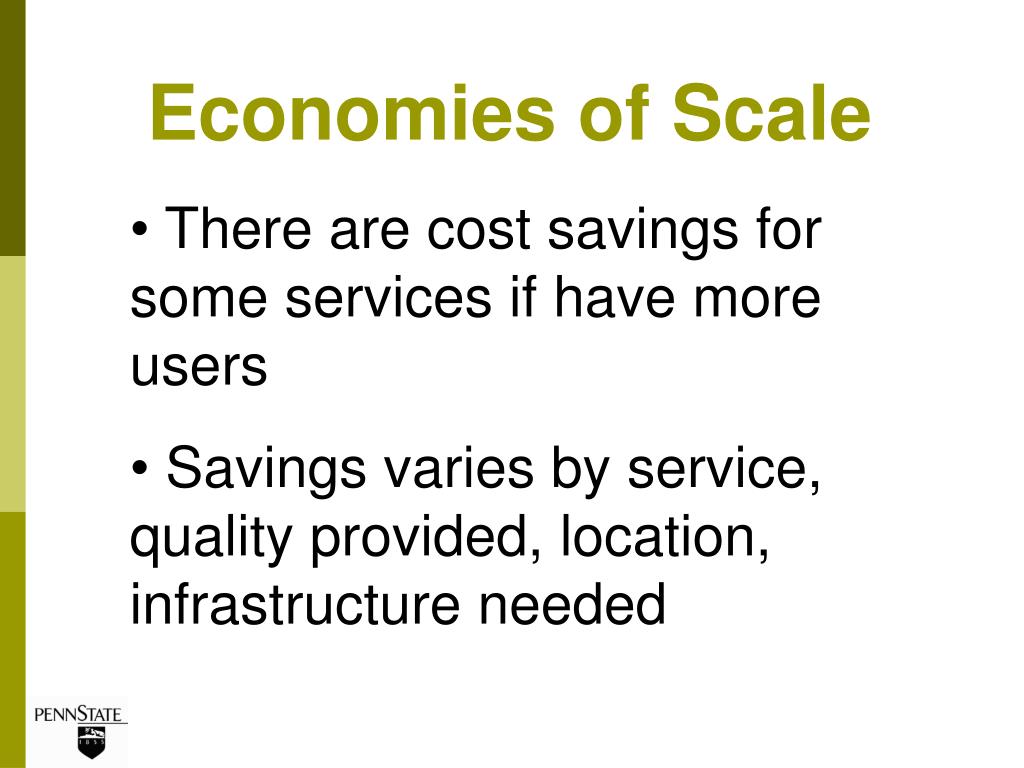 Economies of Scale

• There are cost savings for some services if have more users

• Savings varies by service, quality provided, location, infrastructure needed

PENNSTATE
1855